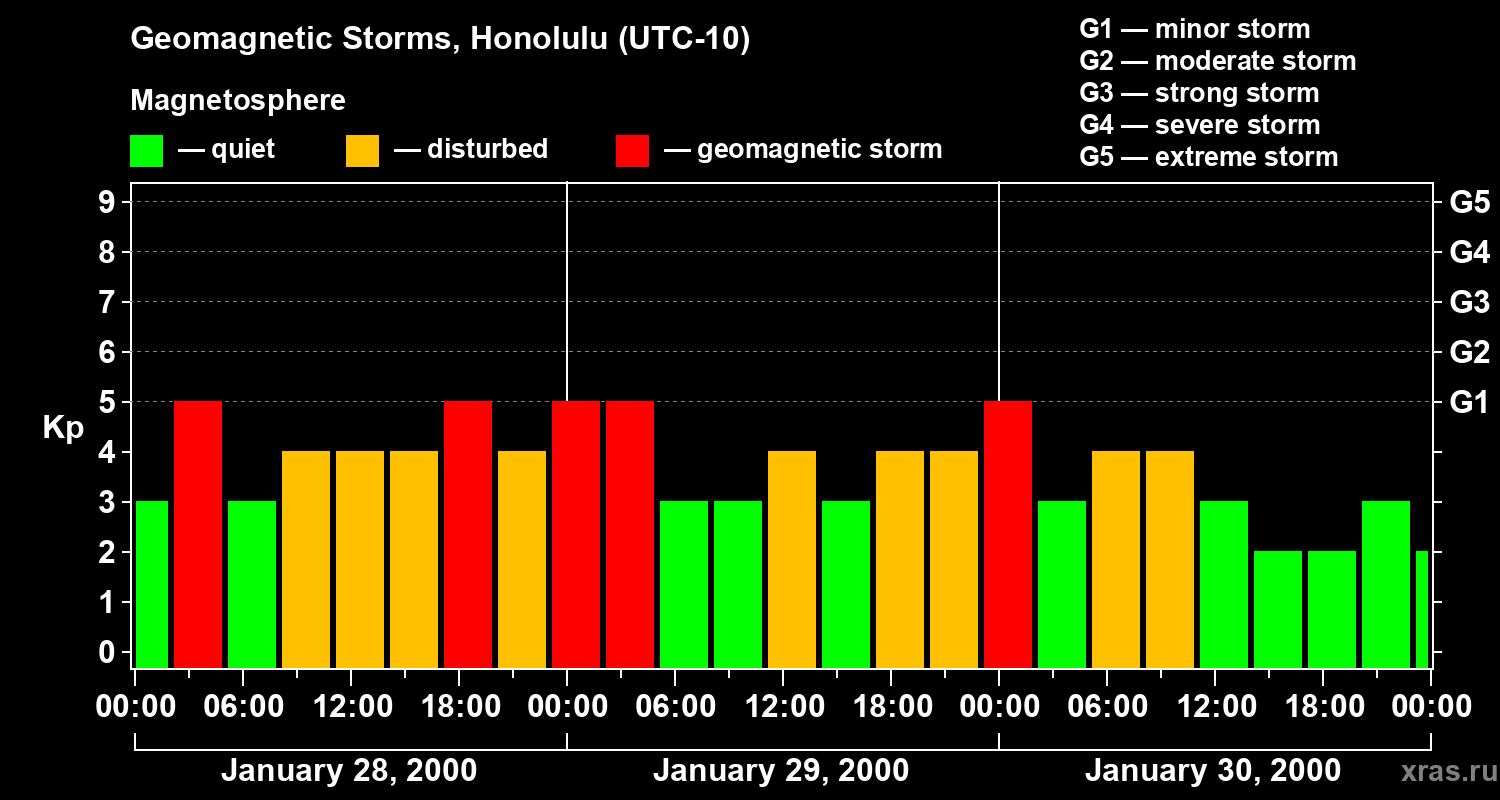 Geomagnetic Storms, Honolulu (UTC-10)

Magnetosphere

— quiet — disturbed — geomagnetic storm

G1 — minor storm
G2 — moderate storm
G3 — strong storm
G4 — severe storm
G5 — extreme storm

Kp

9 8 7 6 5 4 3 2 1 0

G5 G4 G3 G2 G1

00:00 06:00 12:00 18:00 00:00 06:00 12:00 18:00 00:00 06:00 12:00 18:00 00:00

January 28, 2000 January 29, 2000 January 30, 2000

xras.ru